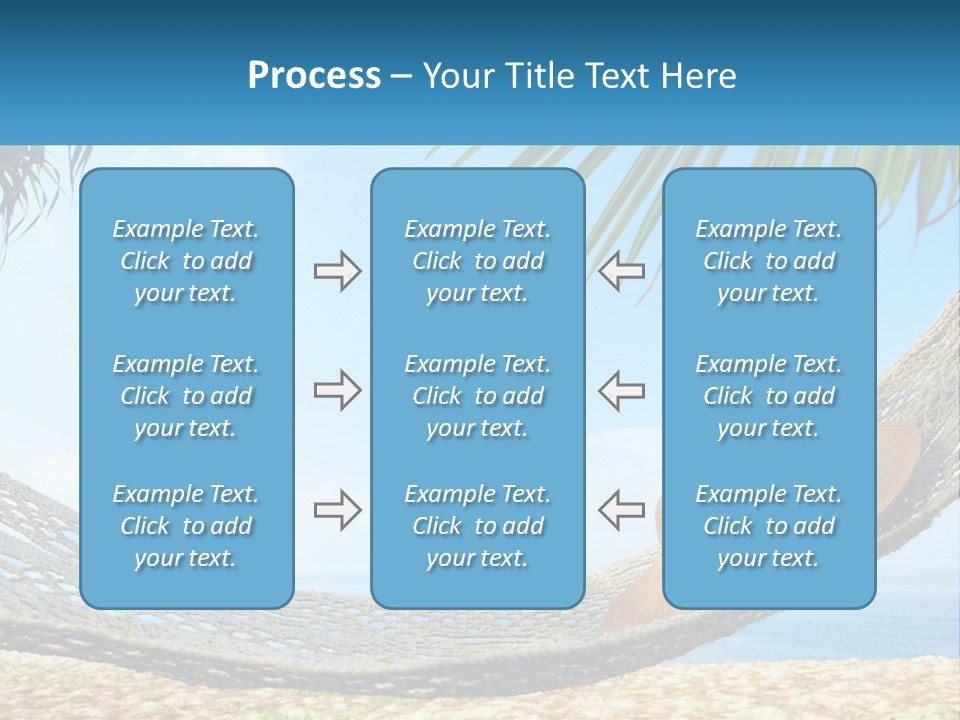 Process – Your Title Text Here

Example Text. Click to add your text.

Example Text. Click to add your text.

Example Text. Click to add your text.

Example Text. Click to add your text.

Example Text. Click to add your text.

Example Text. Click to add your text.

Example Text. Click to add your text.

Example Text. Click to add your text.

Example Text. Click to add your text.